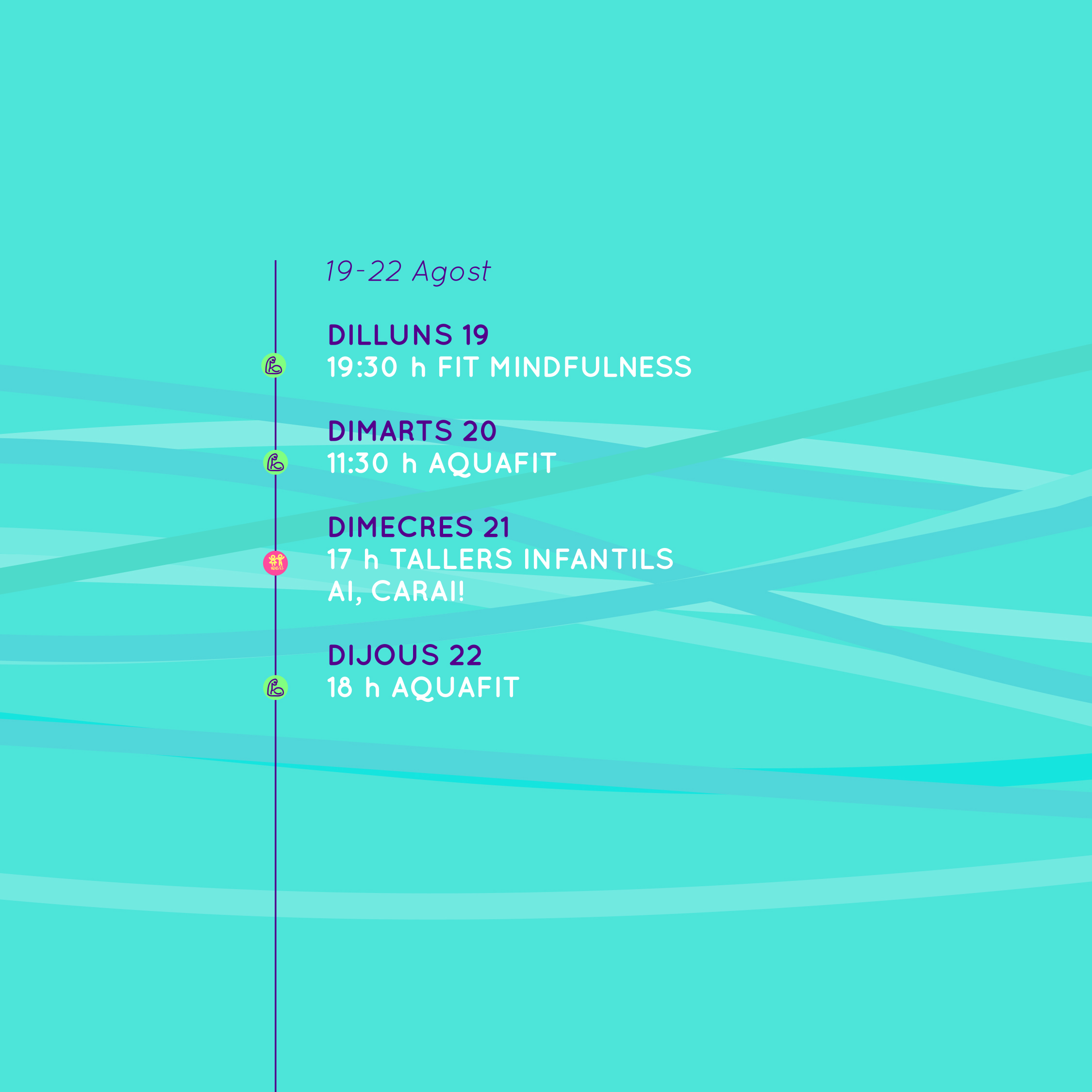 19-22 Agost

DILLUNS 19
19:30 h FIT MINDFULNESS

DIMARTS 20
11:30 h AQUAFIT

DIMECRES 21
17 h TALLERS INFANTILS
AI, CARAI!

DIJOUS 22
18 h AQUAFIT